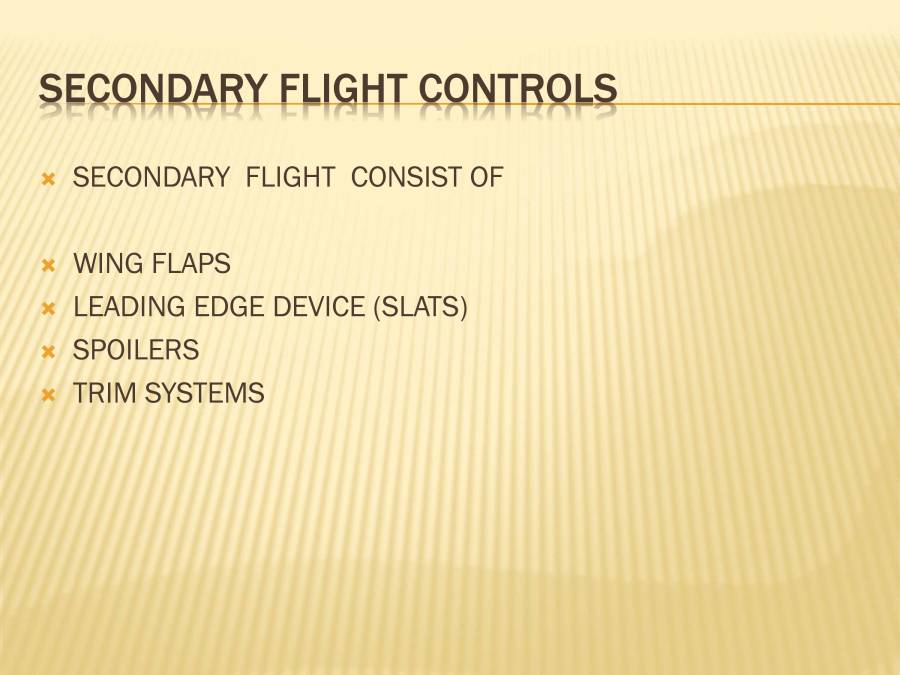 SECONDARY FLIGHT CONTROLS

SECONDARY FLIGHT CONSIST OF

WING FLAPS
LEADING EDGE DEVICE (SLATS)
SPOILERS
TRIM SYSTEMS